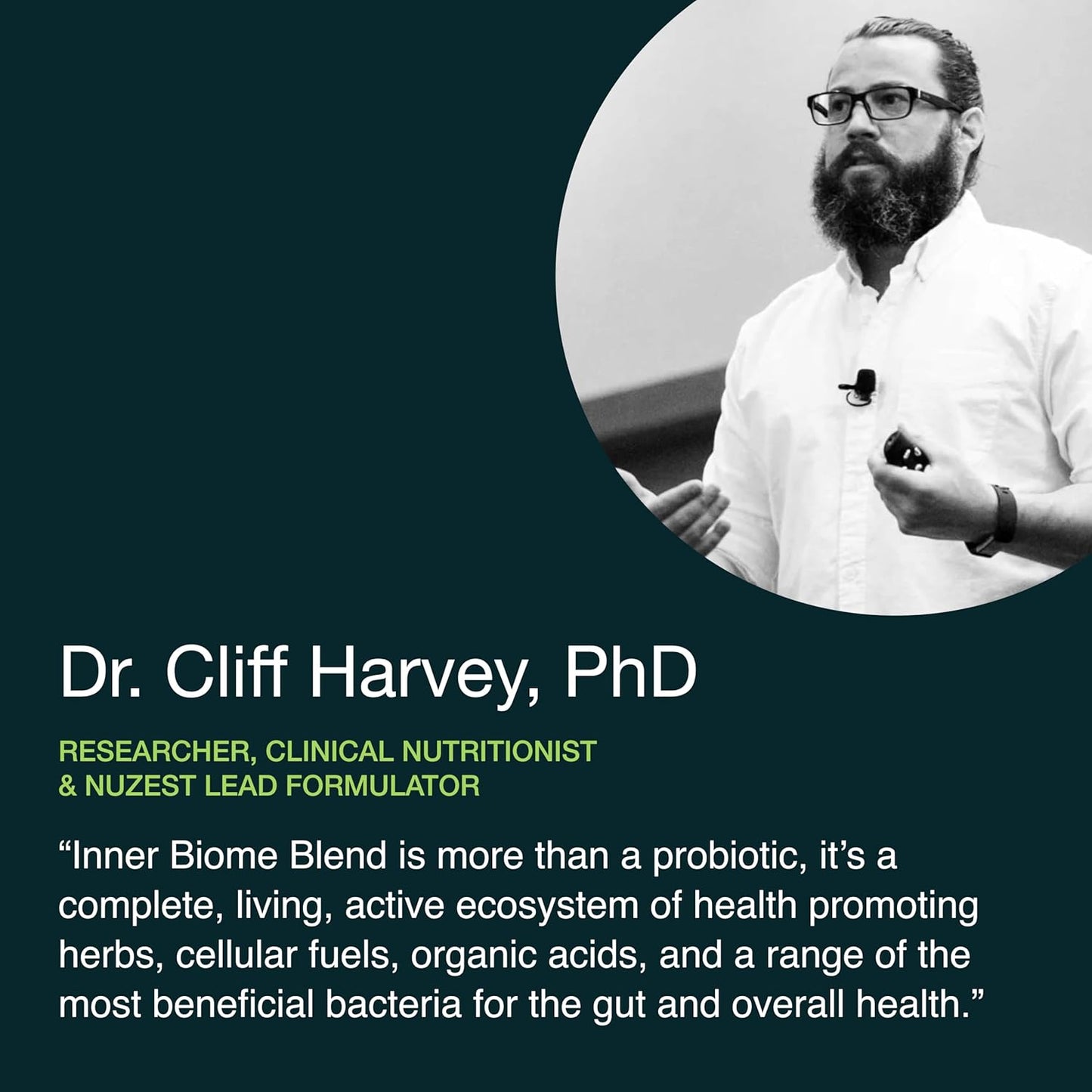 Dr. Cliff Harvey, PhD

RESEARCHER, CLINICAL NUTRITIONIST & NUZEST LEAD FORMULATOR

“Inner Biome Blend is more than a probiotic, it’s a complete, living, active ecosystem of health promoting herbs, cellular fuels, organic acids, and a range of the most beneficial bacteria for the gut and overall health.”